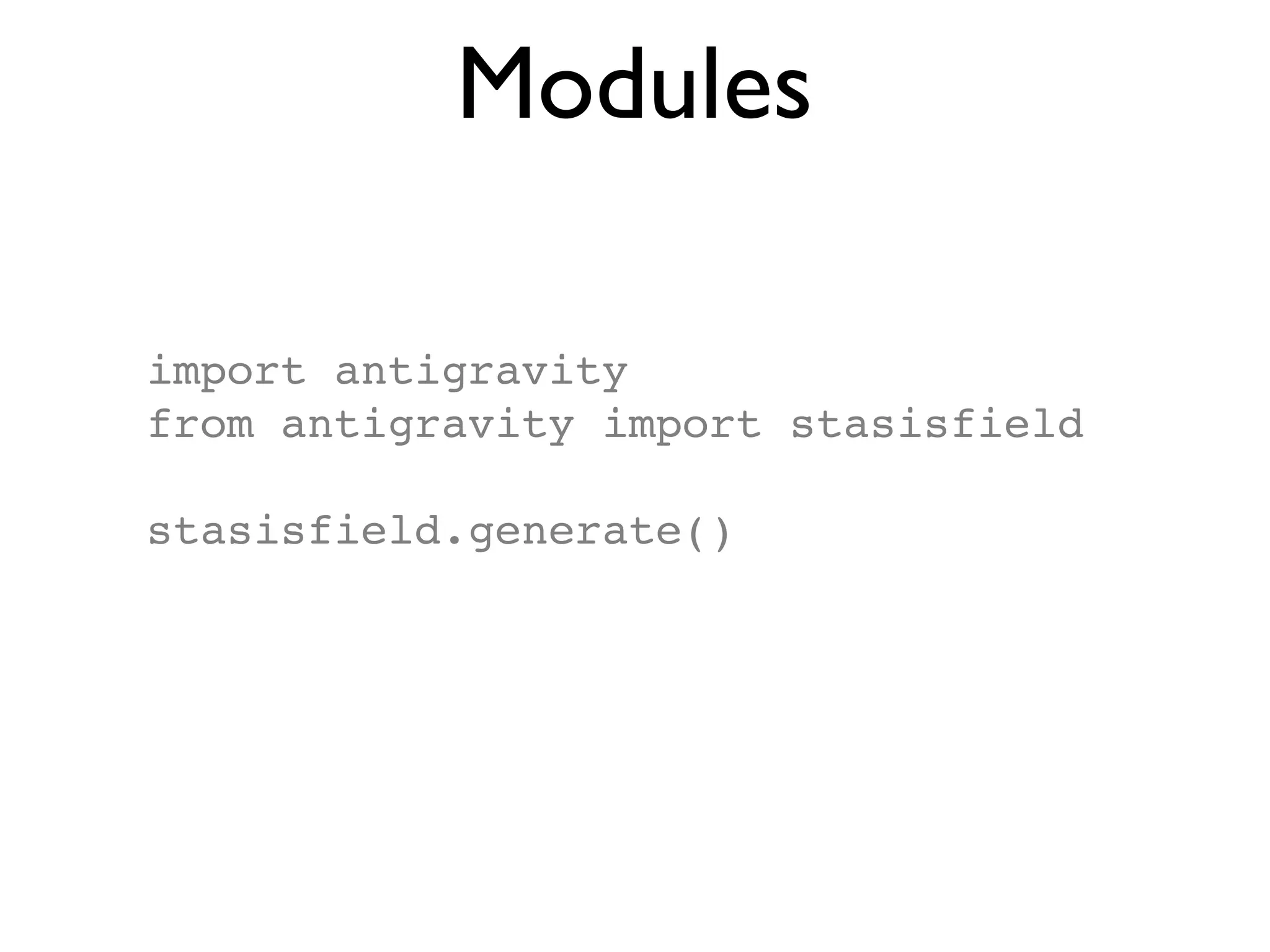 Modules

import antigravity
from antigravity import stasisfield

stasisfield.generate()